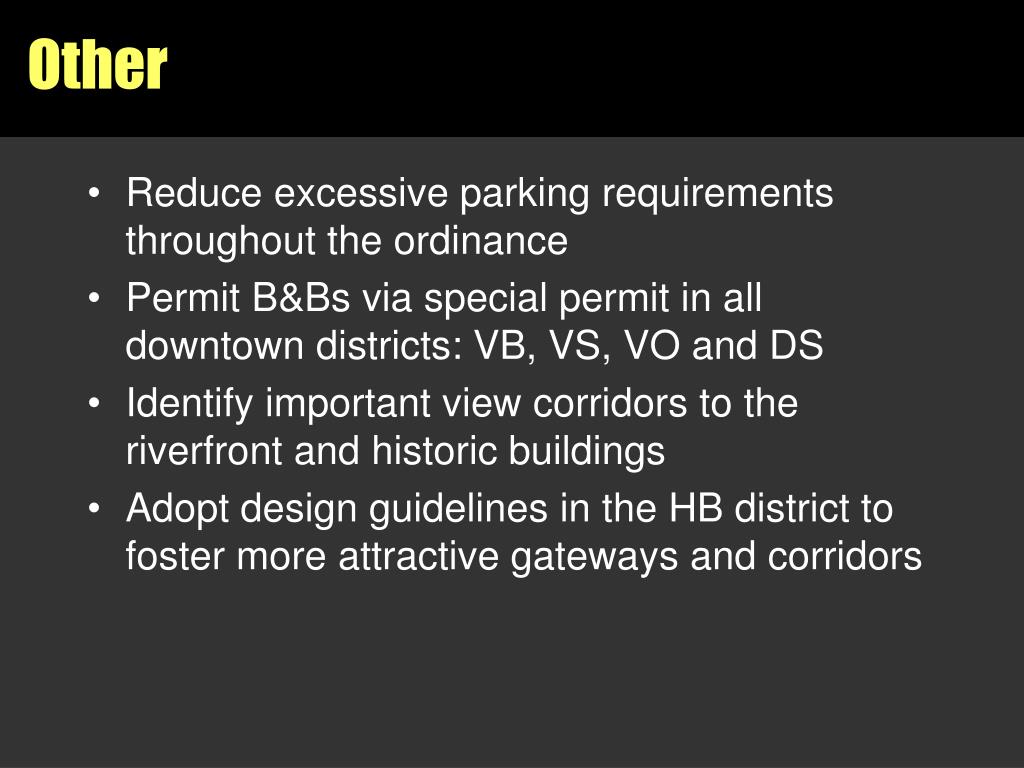 Other

• Reduce excessive parking requirements throughout the ordinance
• Permit B&Bs via special permit in all downtown districts: VB, VS, VO and DS
• Identify important view corridors to the riverfront and historic buildings
• Adopt design guidelines in the HB district to foster more attractive gateways and corridors